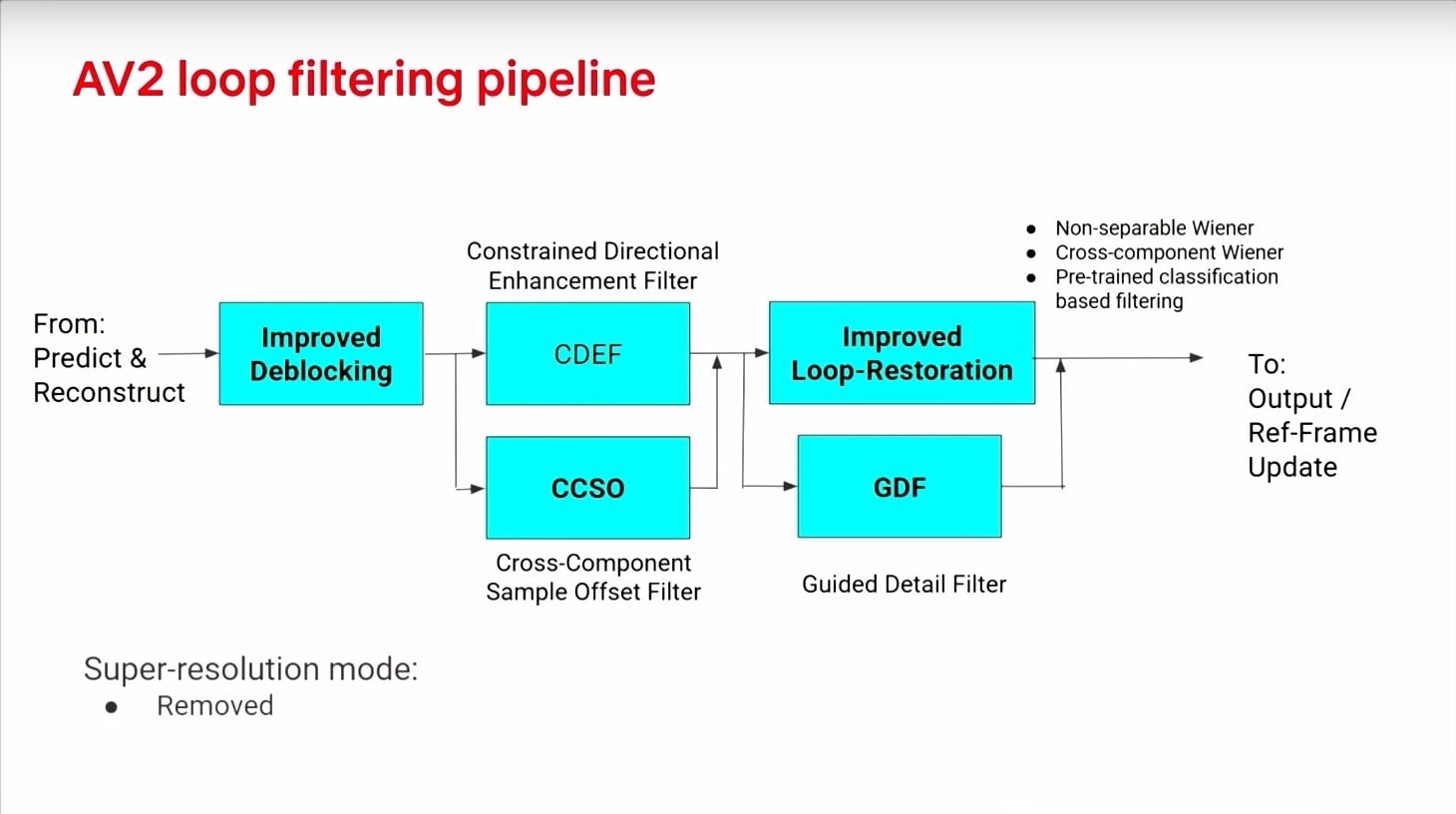 AV2 loop filtering pipeline

From:
Predict &
Reconstruct

Improved Deblocking

Constrained Directional Enhancement Filter

CDEF

CCSO

Cross-Component Sample Offset Filter

- Non-separable Wiener
- Cross-component Wiener
- Pre-trained classification based filtering

Improved Loop-Restoration

GDF

Guided Detail Filter

To:
Output /
Ref-Frame
Update

Super-resolution mode:
- Removed